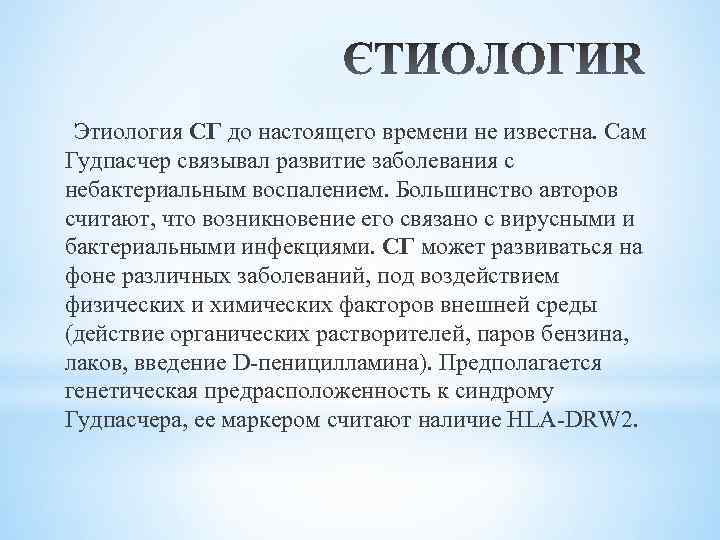 ЄТИОЛОГИR

Этиология СГ до настоящего времени не известна. Сам Гудпасчер связывал развитие заболевания с небактериальным воспалением. Большинство авторов считают, что возникновение его связано с вирусными и бактериальными инфекциями. СГ может развиваться на фоне различных заболеваний, под воздействием физических и химических факторов внешней среды (действие органических растворителей, паров бензина, лаков, введение D-пеницилламина). Предполагается генетическая предрасположенность к синдрому Гудпасчера, ее маркером считают наличие HLA-DRW2.